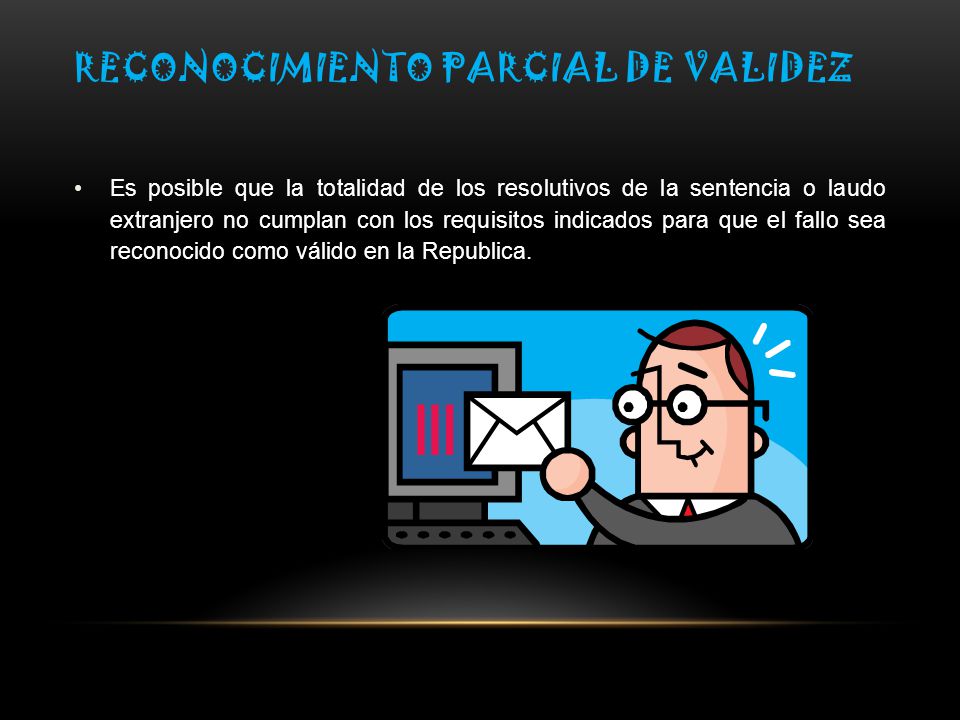 RECONOCIMIENTO PARCIAL DE VALIDEZ

• Es posible que la totalidad de los resolutivos de la sentencia o laudo extranjero no cumplan con los requisitos indicados para que el fallo sea reconocido como válido en la Republica.